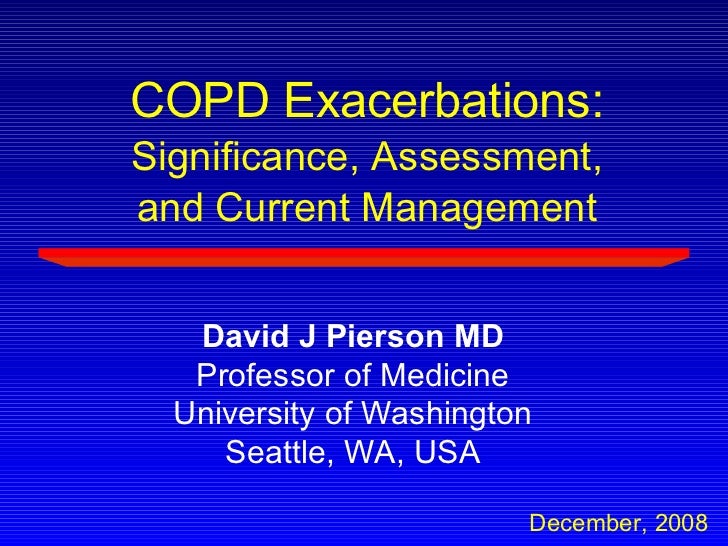 COPD Exacerbations:
Significance, Assessment, and Current Management

David J Pierson MD
Professor of Medicine
University of Washington
Seattle, WA, USA

December, 2008